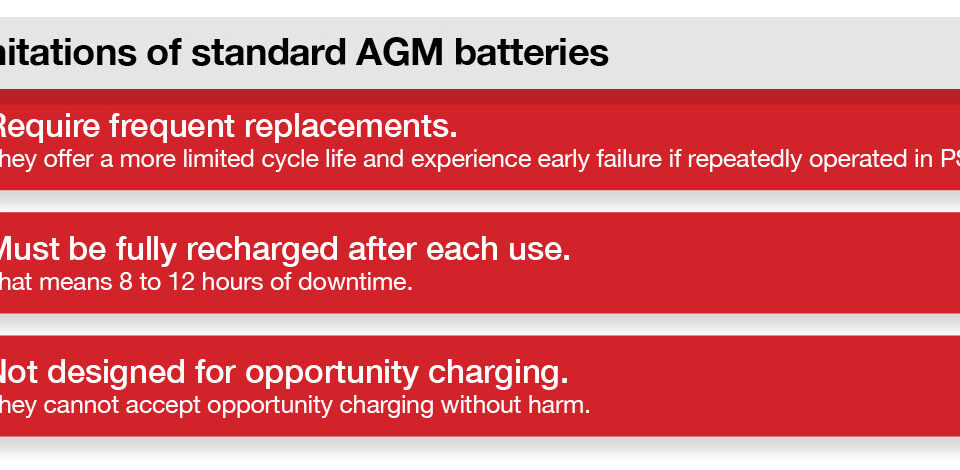 nitations of standard AGM batteries

Require frequent replacements.
hey offer a more limited cycle life and experience early failure if repeatedly operated in PS

Must be fully recharged after each use.
hat means 8 to 12 hours of downtime.

Not designed for opportunity charging.
hey cannot accept opportunity charging without harm.